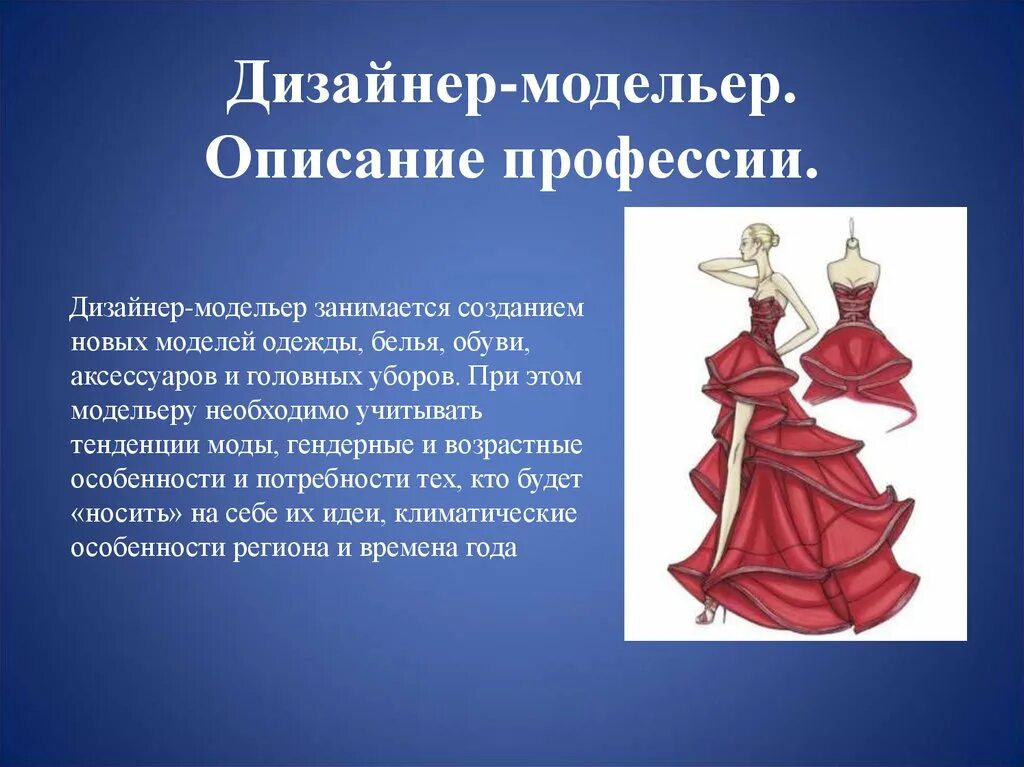 Дизайнер-модельер. Описание профессии.

Дизайнер-модельер занимается созданием новых моделей одежды, белья, обуви, аксессуаров и головных уборов. При этом модельеру необходимо учитывать тенденции моды, гендерные и возрастные особенности и потребности тех, кто будет «носить» на себе их идеи, климатические особенности региона и времена года